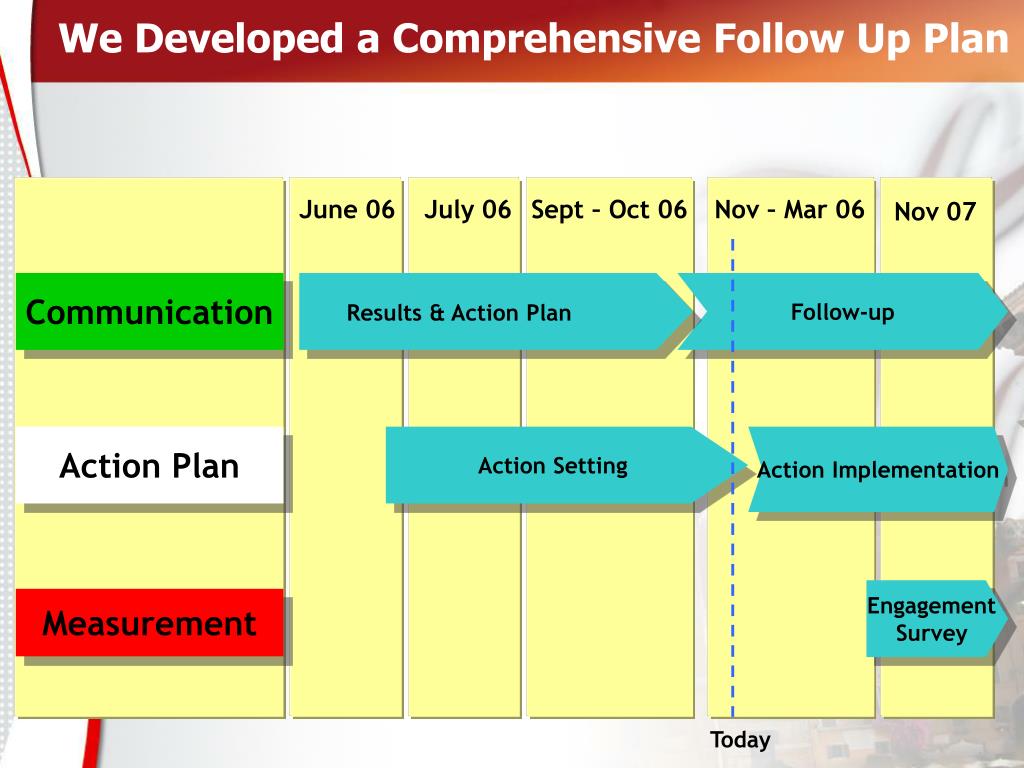 We Developed a Comprehensive Follow Up Plan

June 06
July 06
Sept – Oct 06
Nov – Mar 06
Nov 07

Communication
Results & Action Plan
Follow-up

Action Plan
Action Setting
Action Implementation

Measurement
Engagement Survey

Today